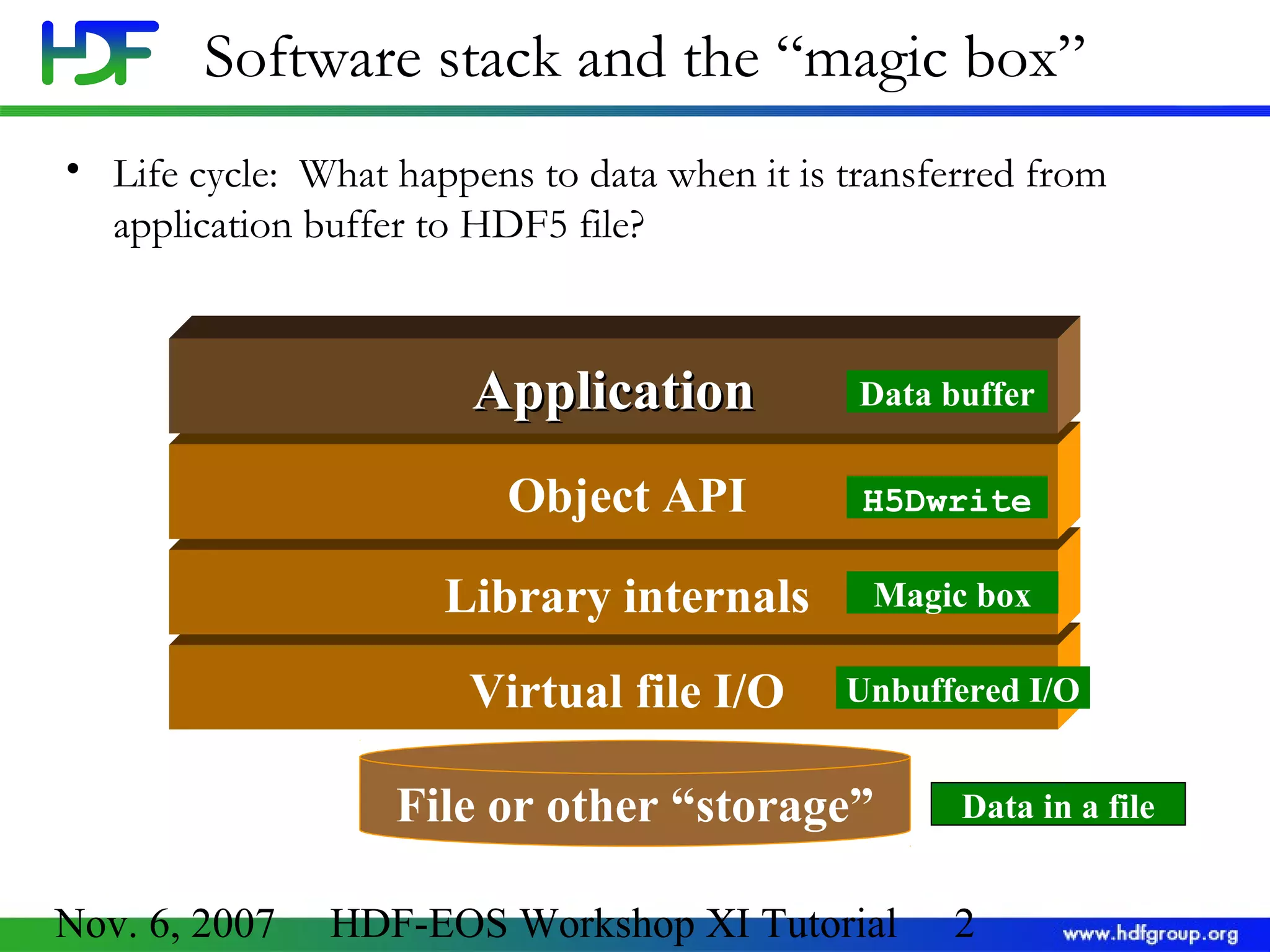 HDF

Software stack and the “magic box”

• Life cycle: What happens to data when it is transferred from application buffer to HDF5 file?

Application
Data buffer

Object API
H5Dwrite

Library internals
Magic box

Virtual file I/O
Unbuffered I/O

File or other “storage”
Data in a file

Nov. 6, 2007 HDF-EOS Workshop XI Tutorial 2

www.hdfgroup.org